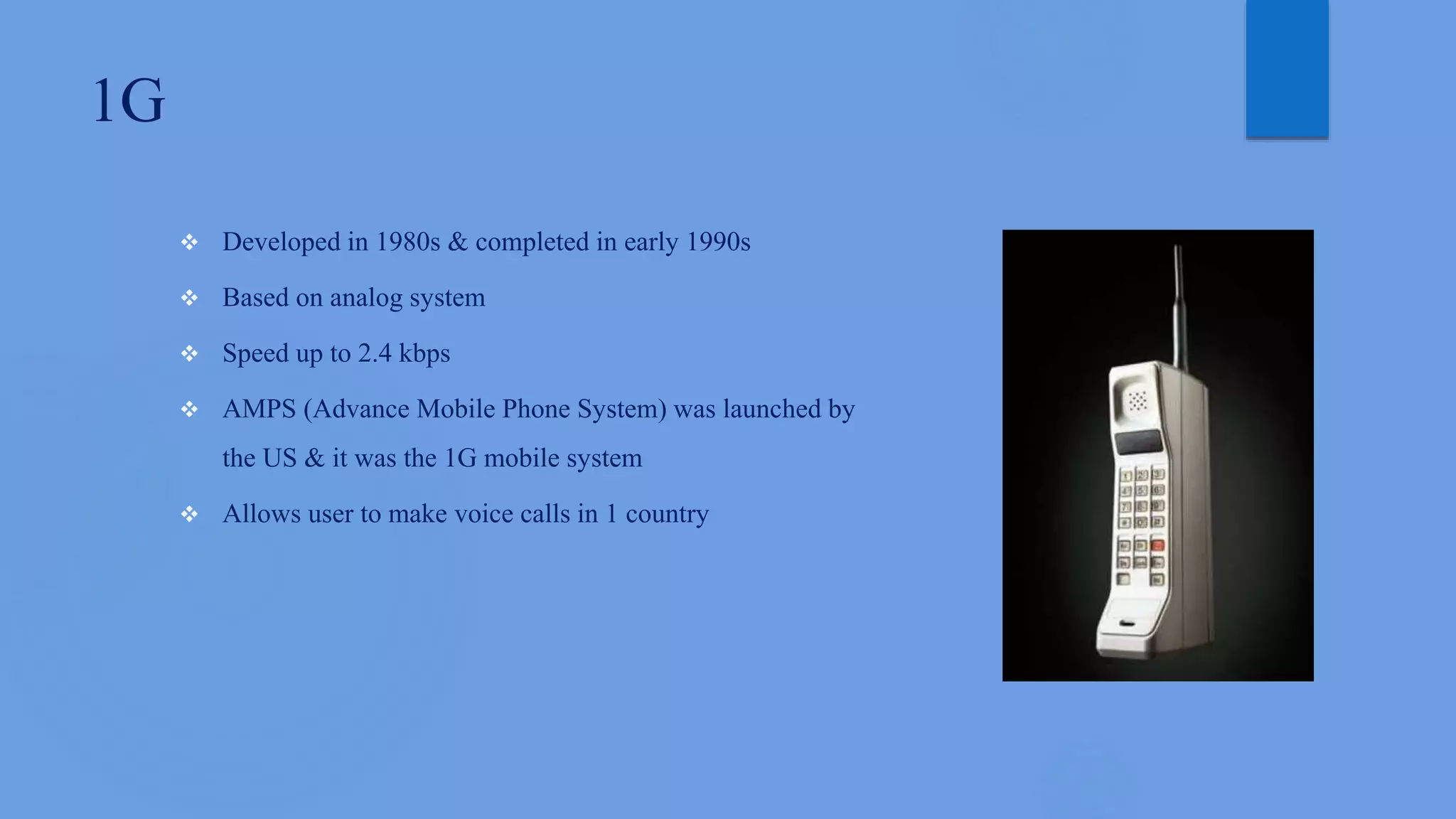 1G

❖ Developed in 1980s & completed in early 1990s

❖ Based on analog system

❖ Speed up to 2.4 kbps

❖ AMPS (Advance Mobile Phone System) was launched by the US & it was the 1G mobile system

❖ Allows user to make voice calls in 1 country